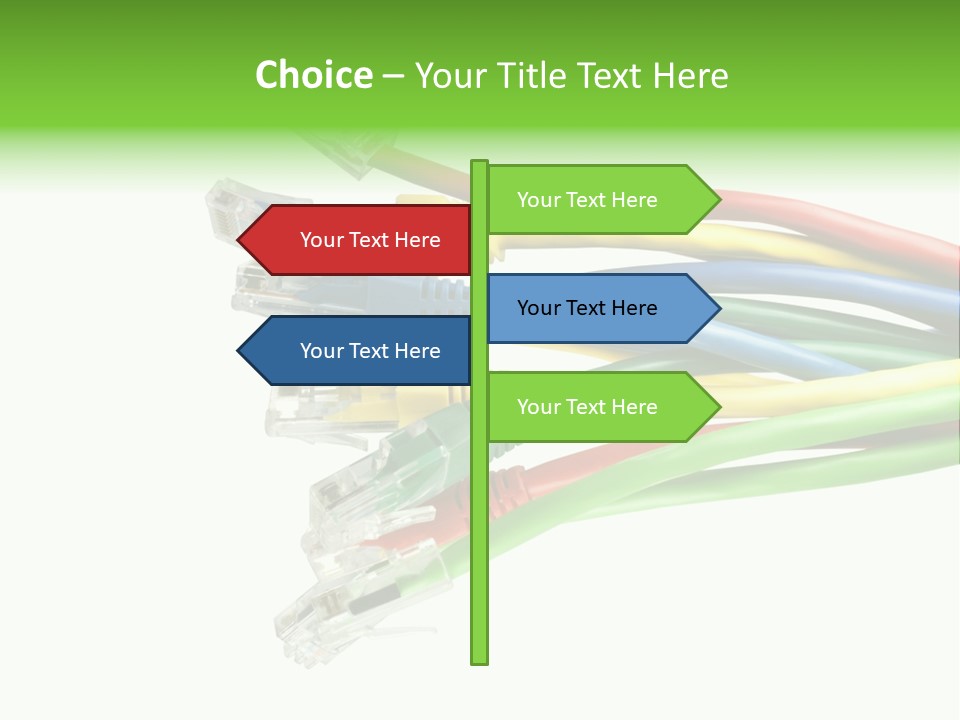 Choice – Your Title Text Here

Your Text Here

Your Text Here

Your Text Here

Your Text Here

Your Text Here